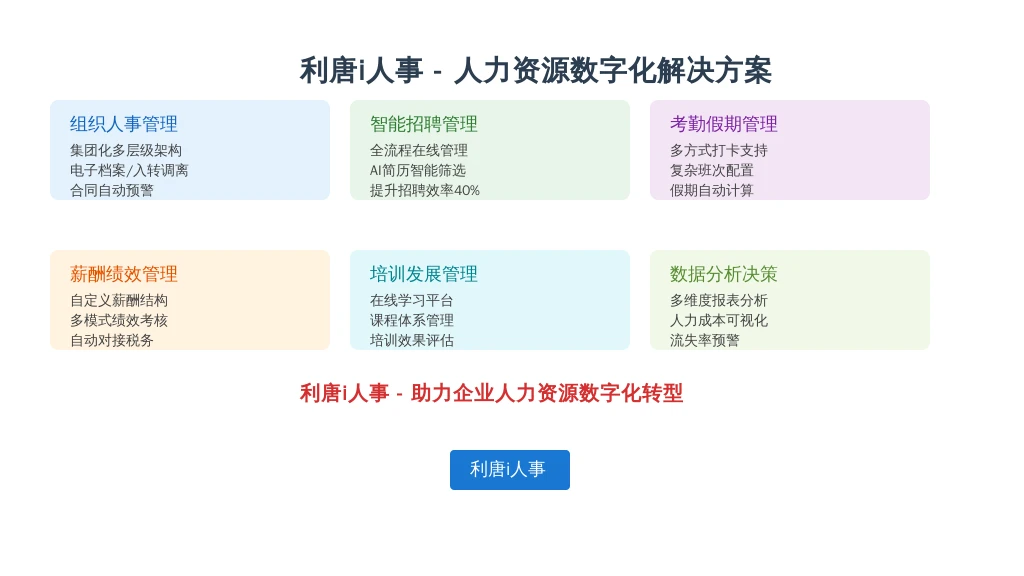 利唐i人事 - 人力资源数字化解决方案

组织人事管理
集团化多层级架构
电子档案/入转调离
合同自动预警

智能招聘管理
全流程在线管理
AI简历智能筛选
提升招聘效率40%

考勤假期管理
多方式打卡支持
复杂班次配置
假期自动计算

薪酬绩效管理
自定义薪酬结构
多模式绩效考核
自动对接税务

培训发展管理
在线学习平台
课程体系管理
培训效果评估

数据分析决策
多维度报表分析
人力成本可视化
流失率预警

利唐i人事 - 助力企业人力资源数字化转型

利唐i人事